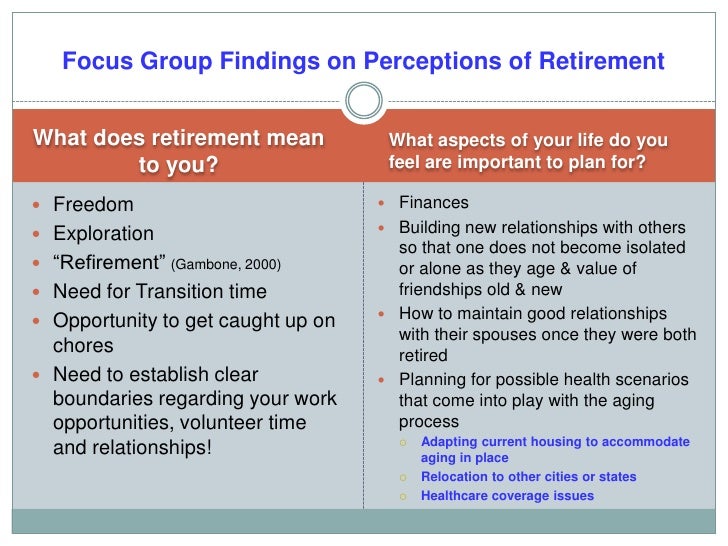 Focus Group Findings on Perceptions of Retirement

What does retirement mean to you?

- Freedom
- Exploration
- “Refirement” (Gambone, 2000)
- Need for Transition time
- Opportunity to get caught up on chores
- Need to establish clear boundaries regarding your work opportunities, volunteer time and relationships!

What aspects of your life do you feel are important to plan for?

- Finances
- Building new relationships with others so that one does not become isolated or alone as they age & value of friendships old & new
- How to maintain good relationships with their spouses once they were both retired
- Planning for possible health scenarios that come into play with the aging process
  - Adapting current housing to accommodate aging in place
  - Relocation to other cities or states
  - Healthcare coverage issues